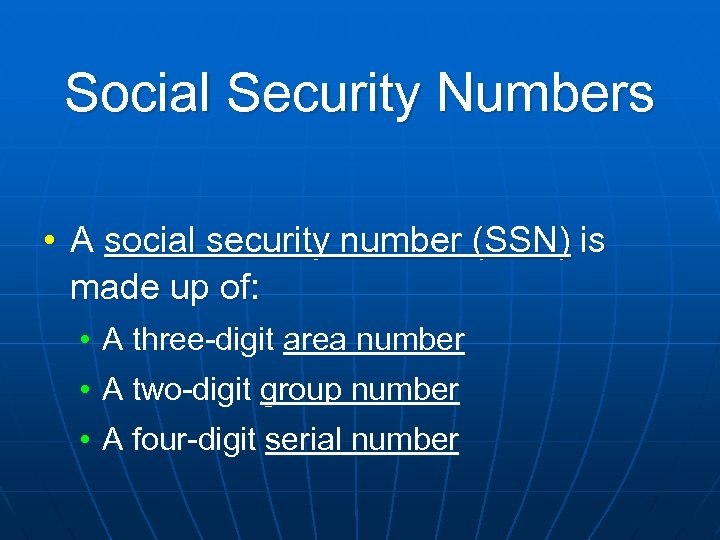 Social Security Numbers

• A social security number (SSN) is made up of:

• A three-digit area number
• A two-digit group number
• A four-digit serial number